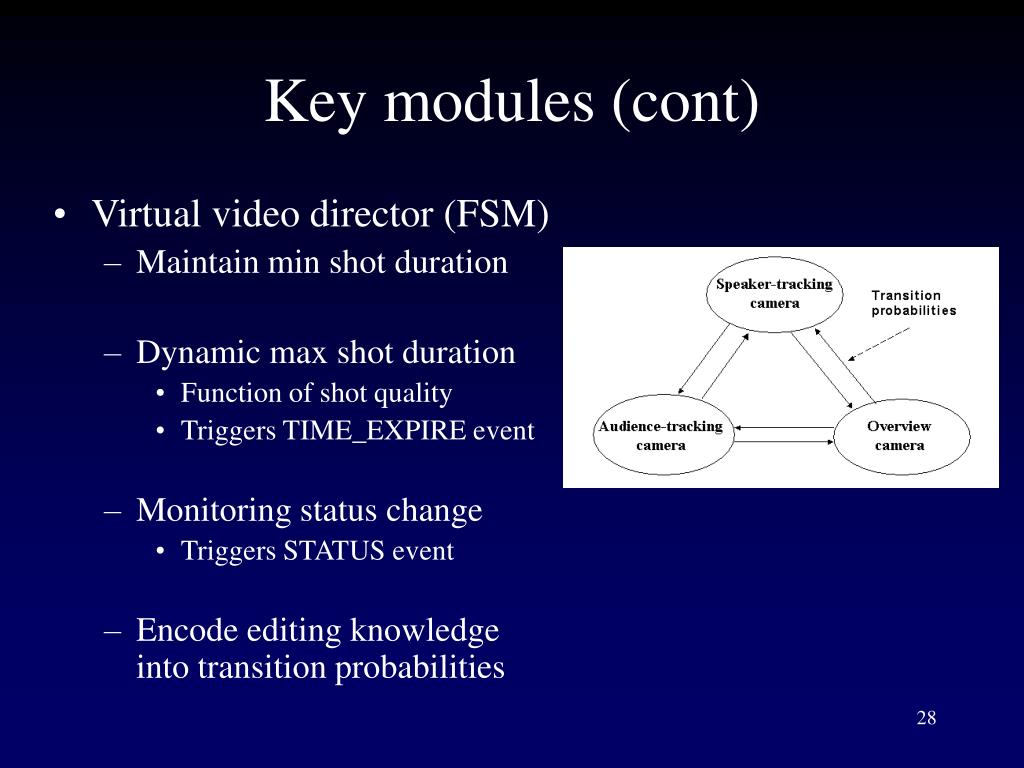 Key modules (cont)

• Virtual video director (FSM)
– Maintain min shot duration

– Dynamic max shot duration
• Function of shot quality
• Triggers TIME_EXPIRE event

– Monitoring status change
• Triggers STATUS event

– Encode editing knowledge into transition probabilities

Speaker-tracking camera

Transition probabilities

Audience-tracking camera

Overview camera

28